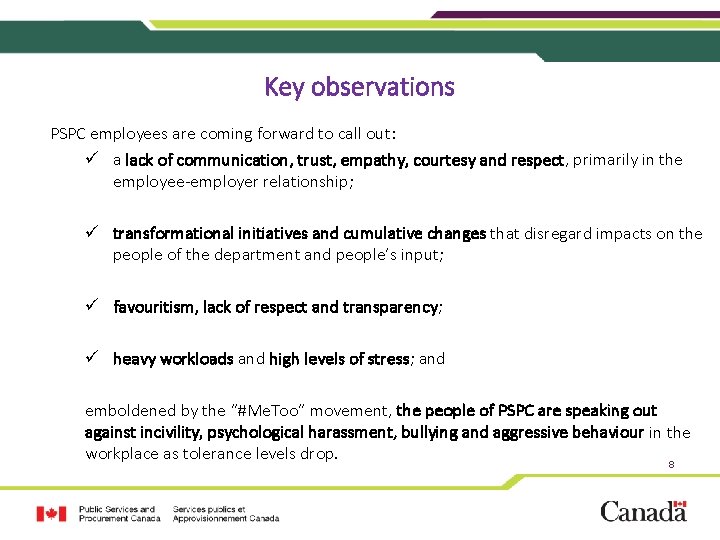 Key observations

PSPC employees are coming forward to call out:

✓ a lack of communication, trust, empathy, courtesy and respect, primarily in the employee-employer relationship;

✓ transformational initiatives and cumulative changes that disregard impacts on the people of the department and people's input;

✓ favouritism, lack of respect and transparency;

✓ heavy workloads and high levels of stress; and

emboldened by the "#MeToo" movement, the people of PSPC are speaking out against incivility, psychological harassment, bullying and aggressive behaviour in the workplace as tolerance levels drop.

8

Public Services and Procurement Canada Services publics et Approvisionnement Canada

Canada